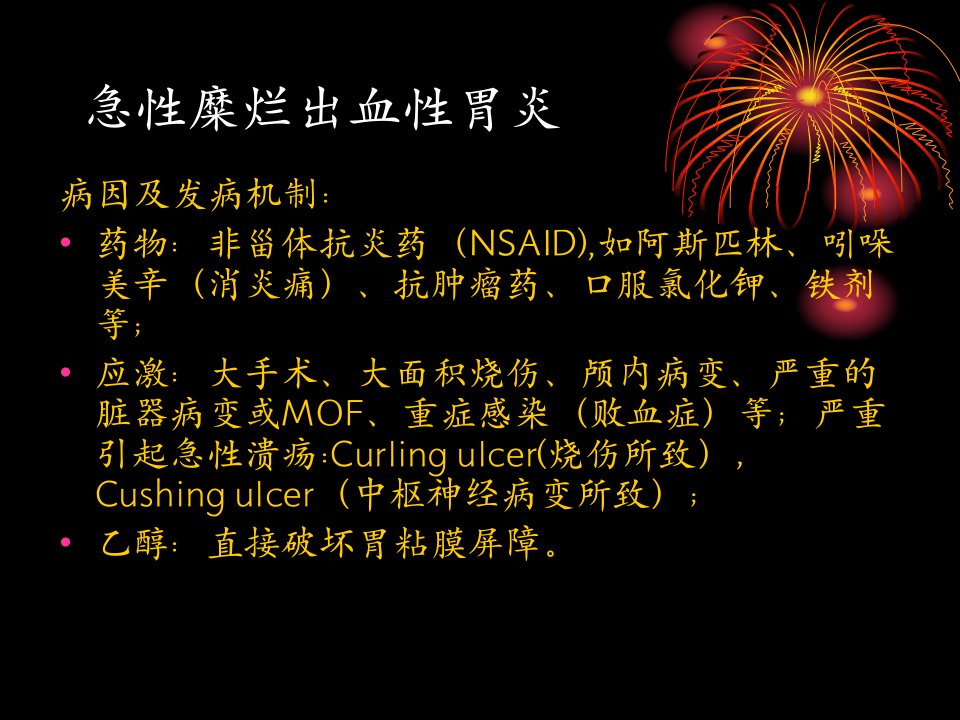 急性糜烂出血性胃炎

病因及发病机制：

• 药物：非甾体抗炎药（NSAID),如阿斯匹林、吲哚美辛（消炎痛）、抗肿瘤药、口服氯化钾、铁剂等；

• 应激：大手术、大面积烧伤、颅内病变、严重的脏器病变或MOF、重症感染（败血症）等；严重引起急性溃疡:Curling ulcer(烧伤所致），Cushing ulcer（中枢神经病变所致）；

• 乙醇：直接破坏胃粘膜屏障。